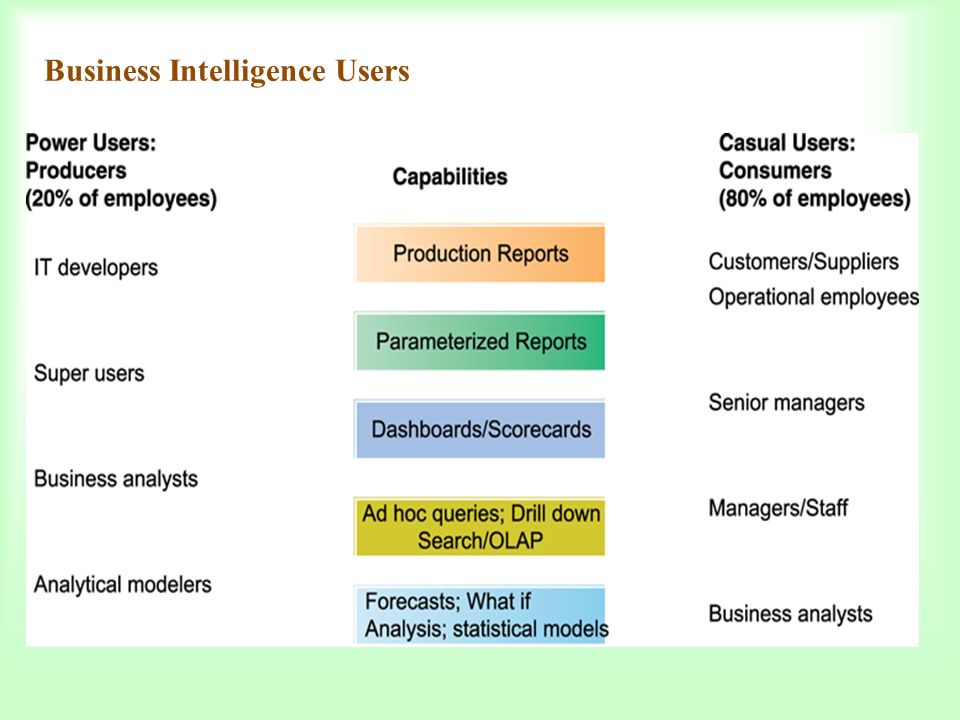 Business Intelligence Users

Power Users:
Producers
(20% of employees)

IT developers

Super users

Business analysts

Analytical modelers

Capabilities

Production Reports

Parameterized Reports

Dashboards/Scorecards

Ad hoc queries; Drill down Search/OLAP

Forecasts; What if Analysis; statistical models

Casual Users:
Consumers
(80% of employees)

Customers/Suppliers

Operational employees

Senior managers

Managers/Staff

Business analysts